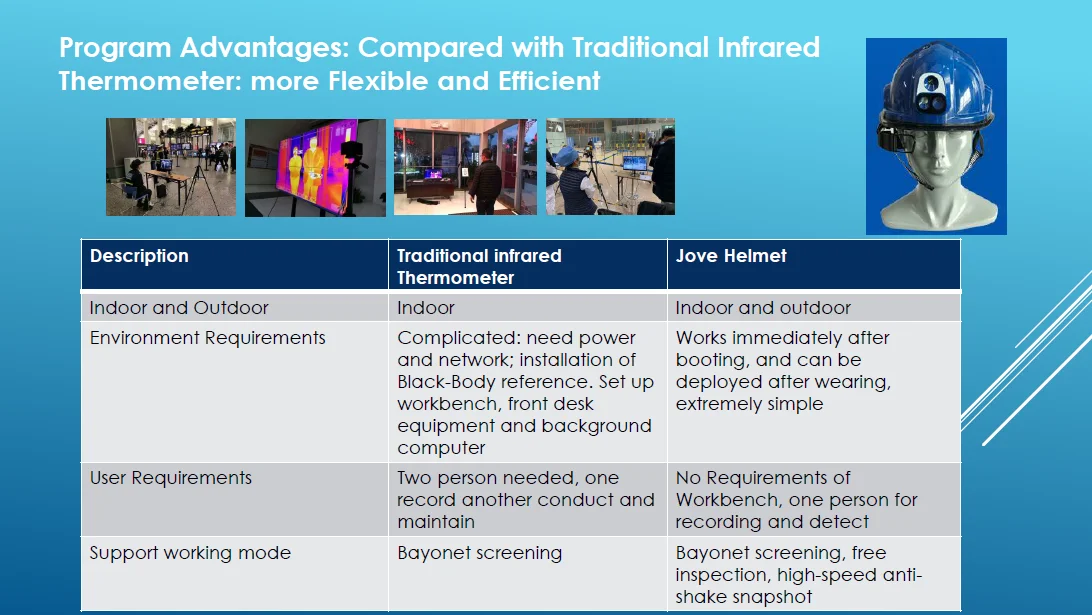 Program Advantages: Compared with Traditional Infrared Thermometer: more Flexible and Efficient

| Description | Traditional infrared Thermometer | Jove Helmet |
|---|---|---|
| Indoor and Outdoor | Indoor | Indoor and outdoor |
| Environment Requirements | Complicated: need power and network; installation of Black-Body reference. Set up workbench, front desk equipment and background computer | Works immediately after booting, and can be deployed after wearing, extremely simple |
| User Requirements | Two person needed, one record another conduct and maintain | No Requirements of Workbench, one person for recording and detect |
| Support working mode | Bayonet screening | Bayonet screening, free inspection, high-speed anti-shake snapshot |